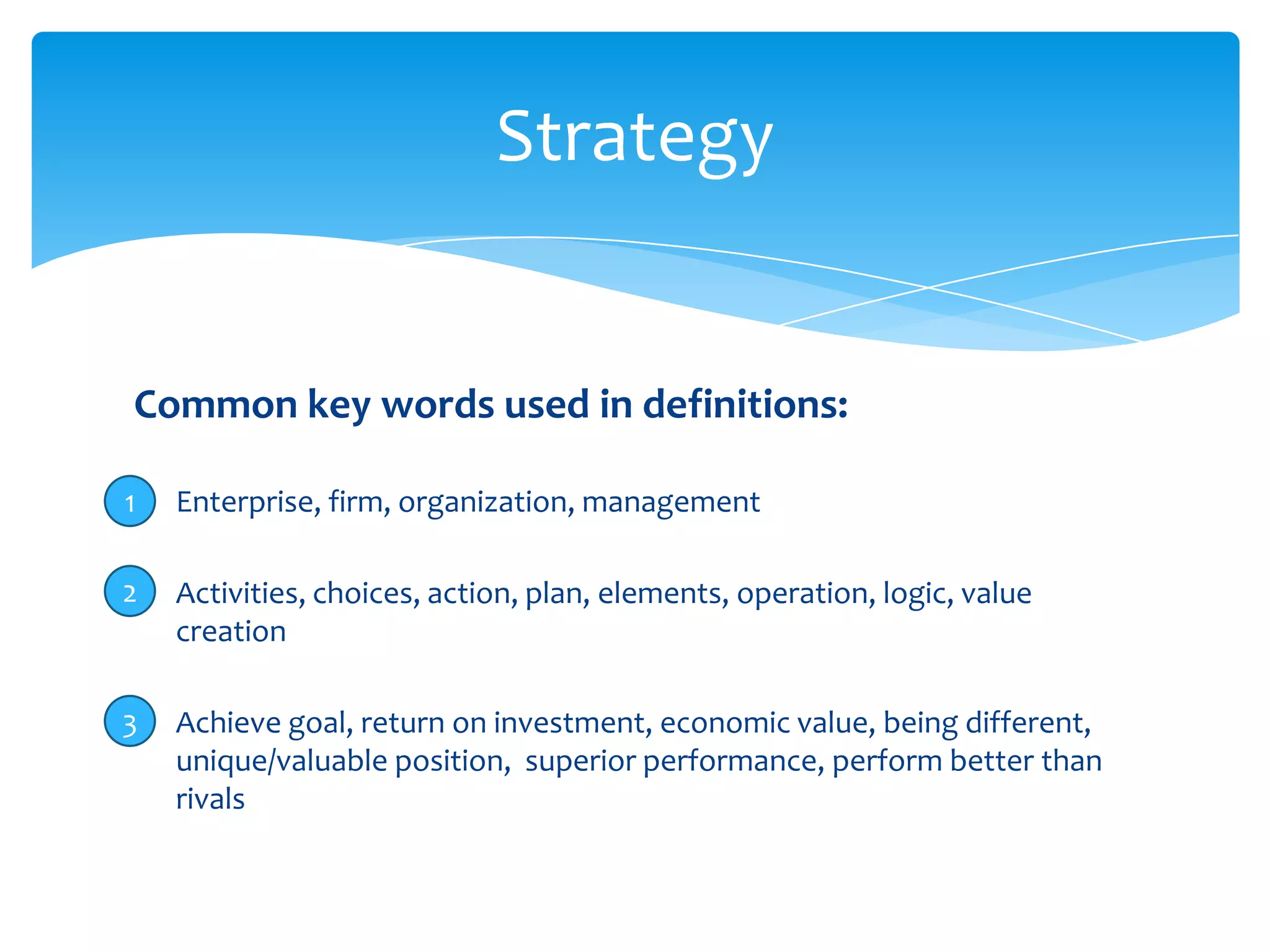 Strategy

Common key words used in definitions:

1 Enterprise, firm, organization, management

2 Activities, choices, action, plan, elements, operation, logic, value creation

3 Achieve goal, return on investment, economic value, being different, unique/valuable position, superior performance, perform better than rivals